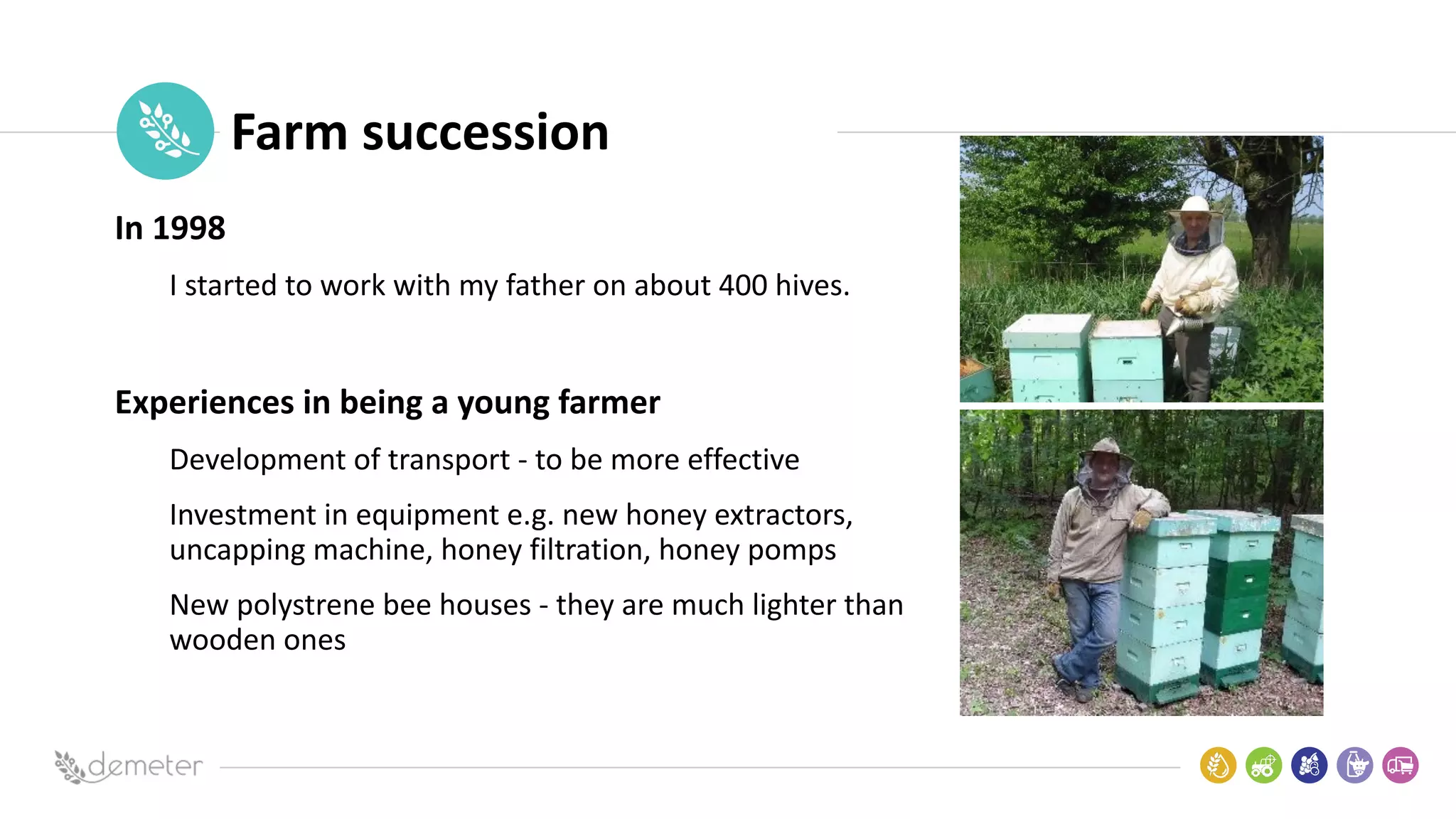 Farm succession

In 1998

I started to work with my father on about 400 hives.

Experiences in being a young farmer

Development of transport - to be more effective

Investment in equipment e.g. new honey extractors, uncapping machine, honey filtration, honey pomps

New polystrene bee houses - they are much lighter than wooden ones

demeter